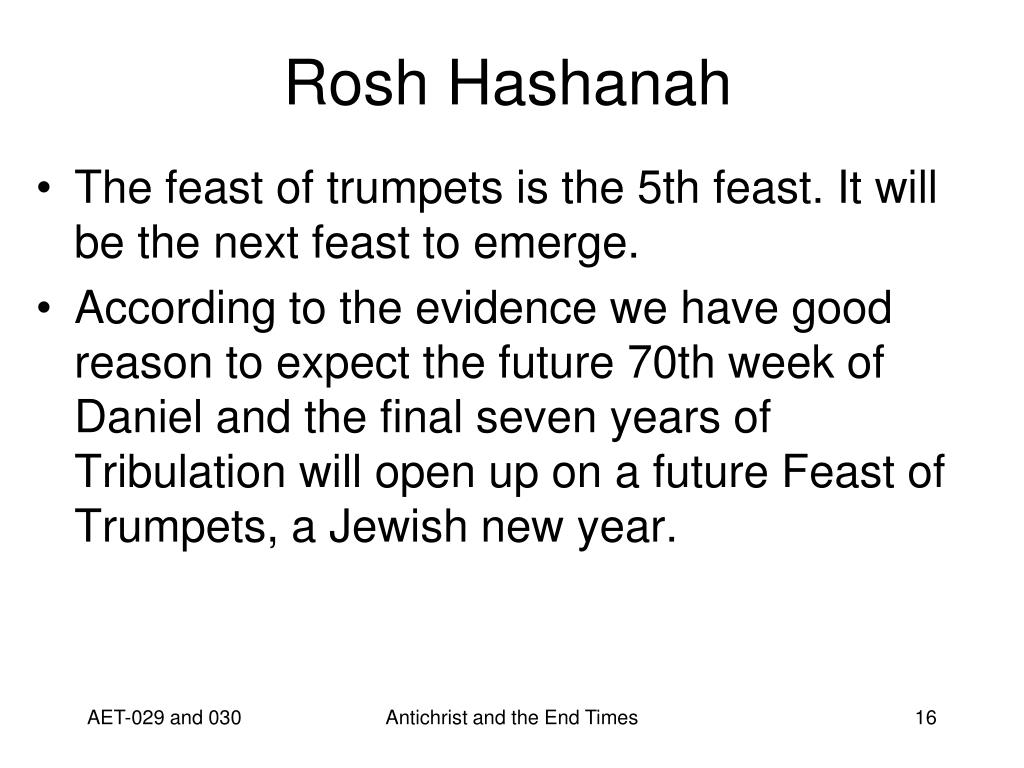 Rosh Hashanah

• The feast of trumpets is the 5th feast. It will be the next feast to emerge.
• According to the evidence we have good reason to expect the future 70th week of Daniel and the final seven years of Tribulation will open up on a future Feast of Trumpets, a Jewish new year.

AET-029 and 030 Antichrist and the End Times 16